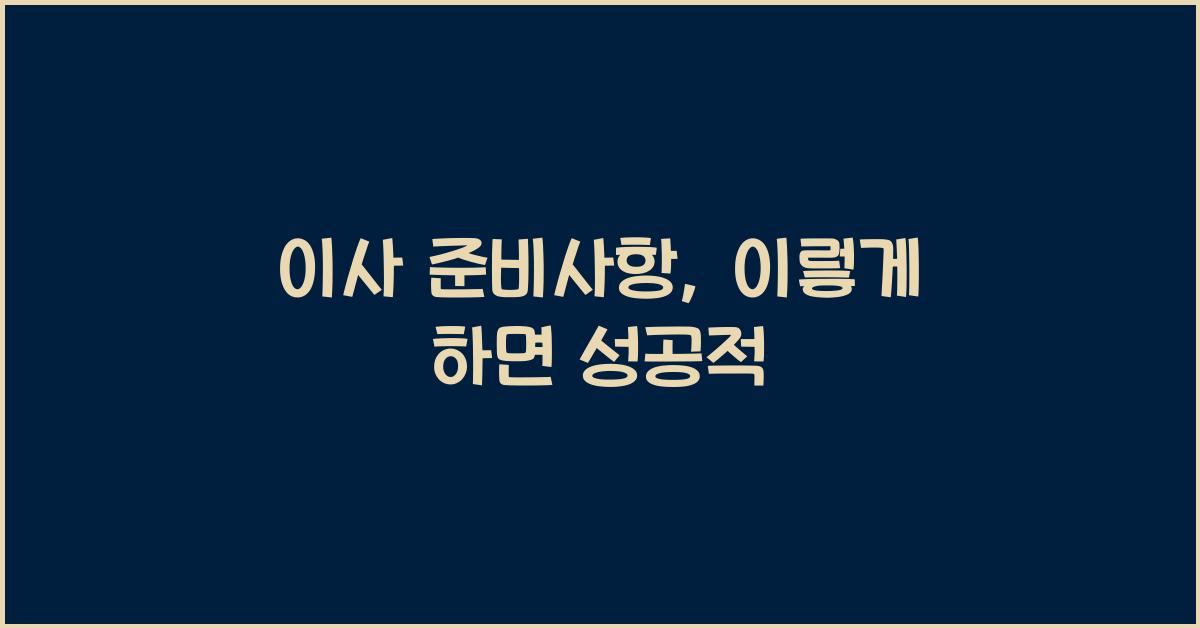 이사 준비사항, 이렇게 하면 성공적